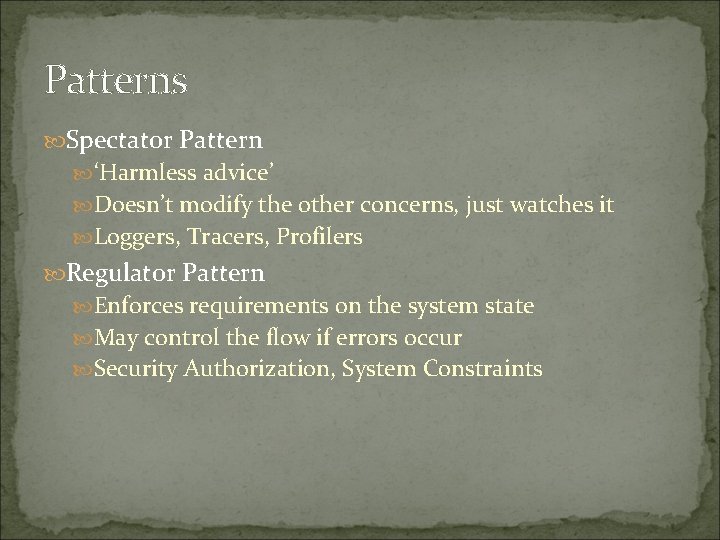 Patterns

Spectator Pattern
‘Harmless advice’
Doesn’t modify the other concerns, just watches it
Loggers, Tracers, Profilers

Regulator Pattern
Enforces requirements on the system state
May control the flow if errors occur
Security Authorization, System Constraints